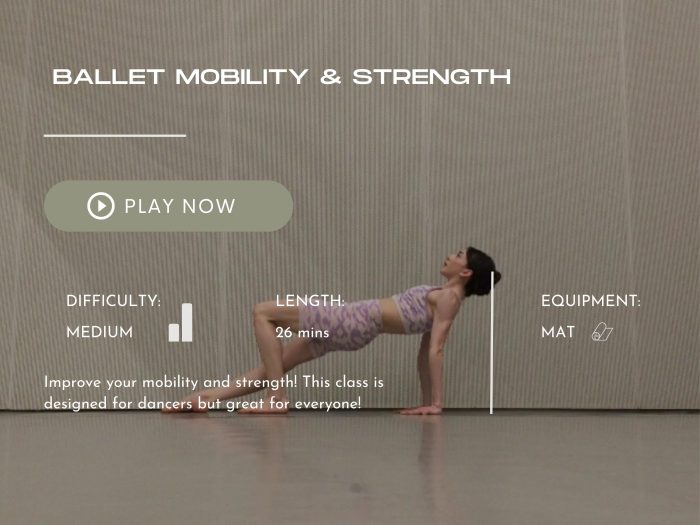 BALLET MOBILITY & STRENGTH

PLAY NOW

DIFFICULTY:
MEDIUM

LENGTH:
26 mins

EQUIPMENT:
MAT

Improve your mobility and strength! This class is designed for dancers but great for everyone!